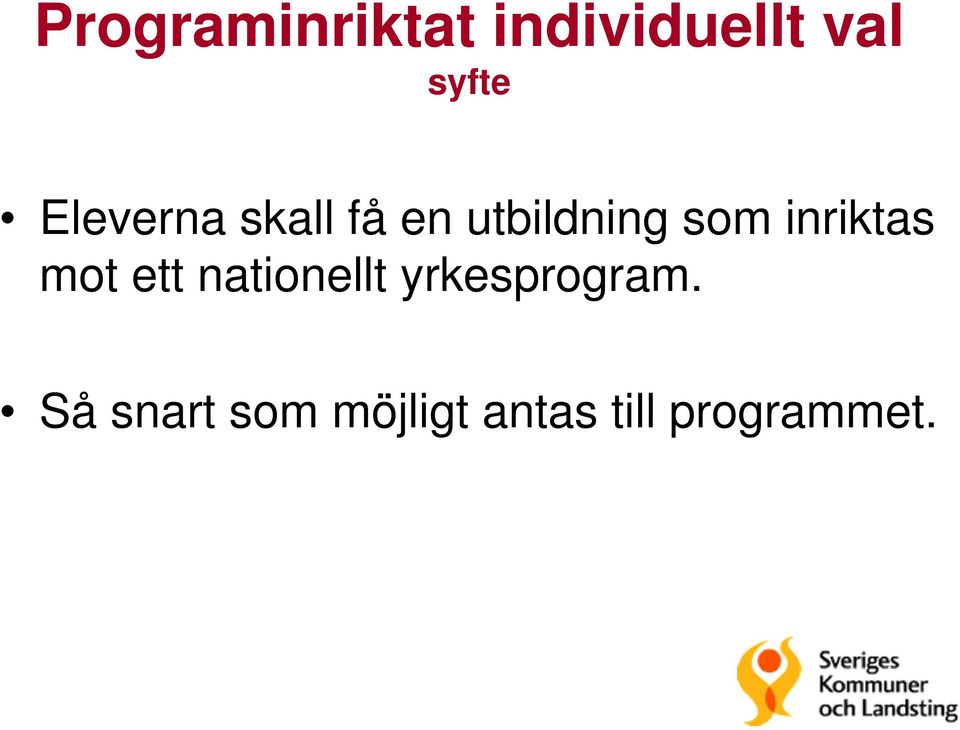 Programinriktat individuellt val
syfte

• Eleverna skall få en utbildning som inriktas mot ett nationellt yrkesprogram.

• Så snart som möjligt antas till programmet.

Sveriges Kommuner och Landsting